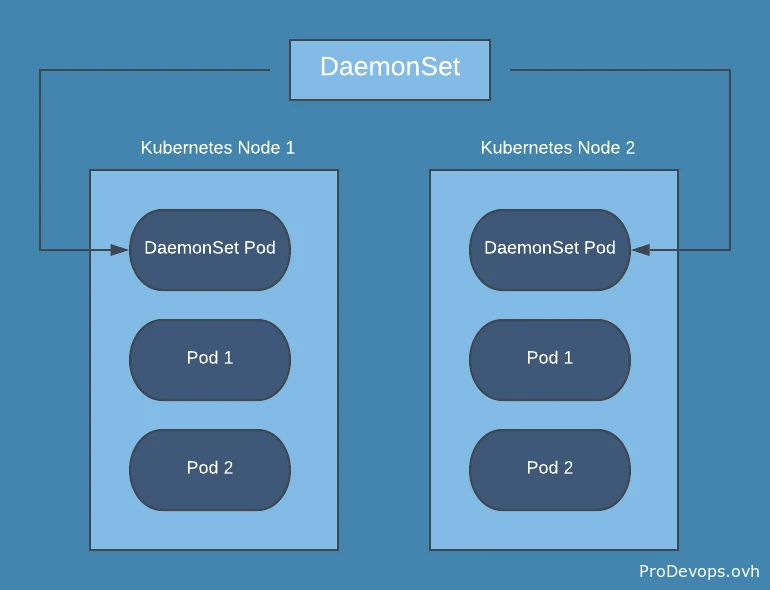 DaemonSet

Kubernetes Node 1

DaemonSet Pod

Pod 1

Pod 2

Kubernetes Node 2

DaemonSet Pod

Pod 1

Pod 2

ProDevops.ovh